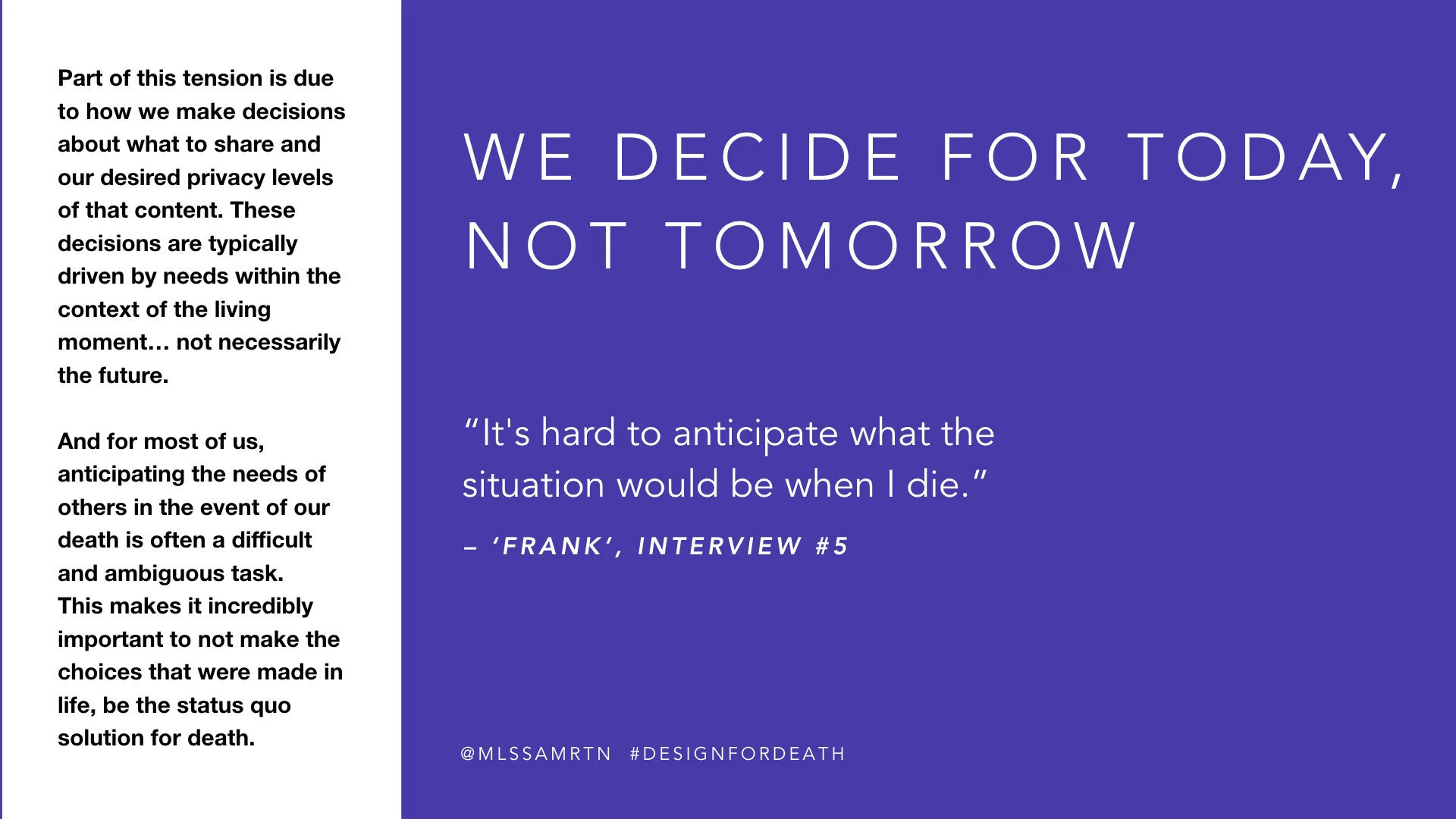 Part of this tension is due to how we make decisions about what to share and our desired privacy levels of that content. These decisions are typically driven by needs within the context of the living moment… not necessarily the future.

And for most of us, anticipating the needs of others in the event of our death is often a difficult and ambiguous task. This makes it incredibly important to not make the choices that were made in life, be the status quo solution for death.

WE DECIDE FOR TODAY, NOT TOMORROW

“It's hard to anticipate what the situation would be when I die.”

– ‘FRANK’, INTERVIEW #5

@MLSSAMRTN #DESIGNFORDEATH